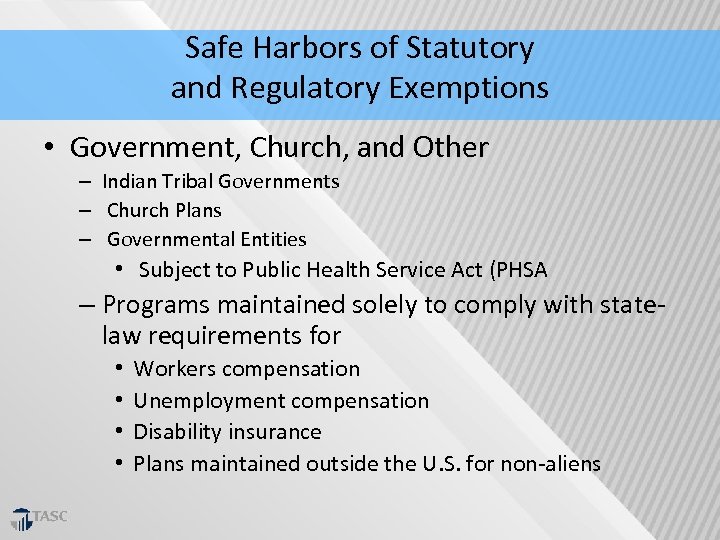 Safe Harbors of Statutory and Regulatory Exemptions

• Government, Church, and Other
– Indian Tribal Governments
– Church Plans
– Governmental Entities
• Subject to Public Health Service Act (PHSA
– Programs maintained solely to comply with state-law requirements for
• Workers compensation
• Unemployment compensation
• Disability insurance
• Plans maintained outside the U.S. for non-aliens

TASC